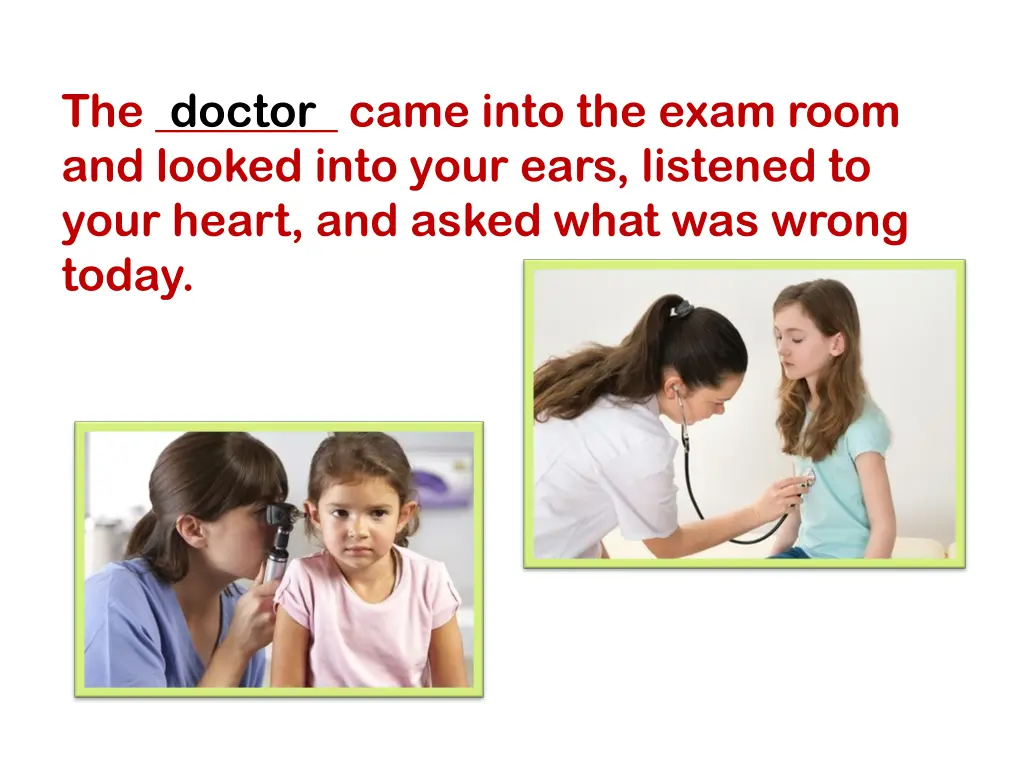 The doctor came into the exam room and looked into your ears, listened to your heart, and asked what was wrong today.